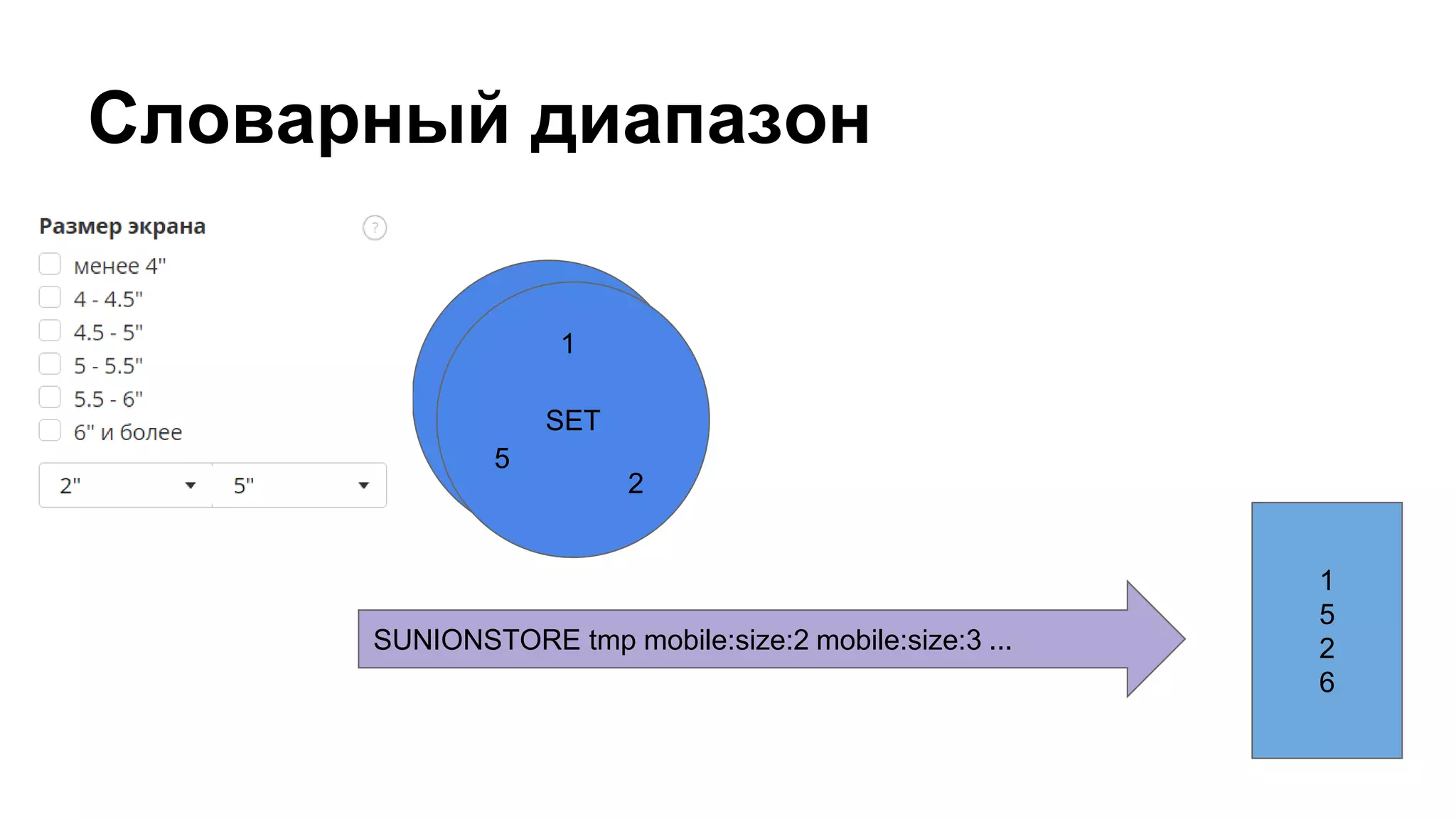 Словарный диапазон

Размер экрана

?

менее 4"
4 - 4.5"
4.5 - 5"
5 - 5.5"
5.5 - 6"
6" и более

2"
5"

1
SET
5
2

SUNIONSTORE tmp mobile:size:2 mobile:size:3 ...

1
5
2
6